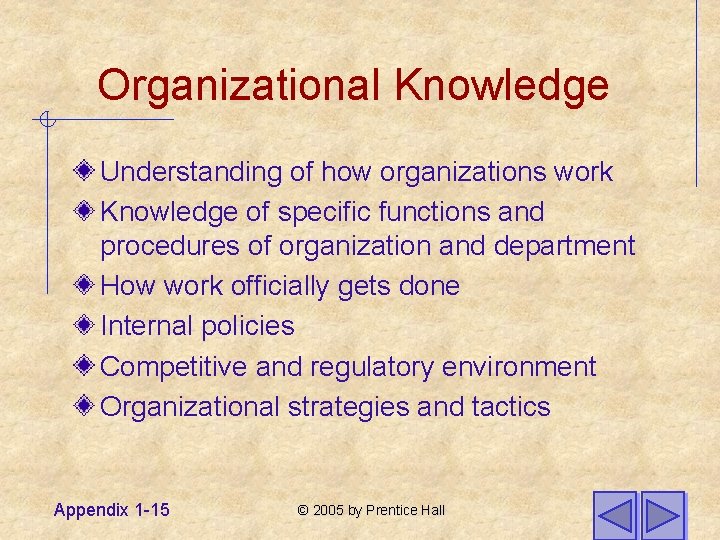 Organizational Knowledge

Understanding of how organizations work
Knowledge of specific functions and procedures of organization and department
How work officially gets done
Internal policies
Competitive and regulatory environment
Organizational strategies and tactics

Appendix 1-15
© 2005 by Prentice Hall